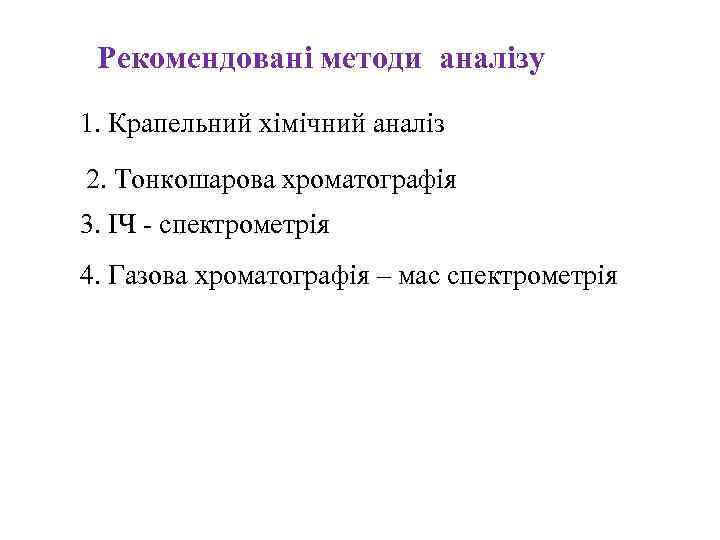 Рекомендовані методи аналізу

1. Крапельний хімічний аналіз

2. Тонкошарова хроматографія

3. ІЧ - спектрометрія

4. Газова хроматографія – мас спектрометрія